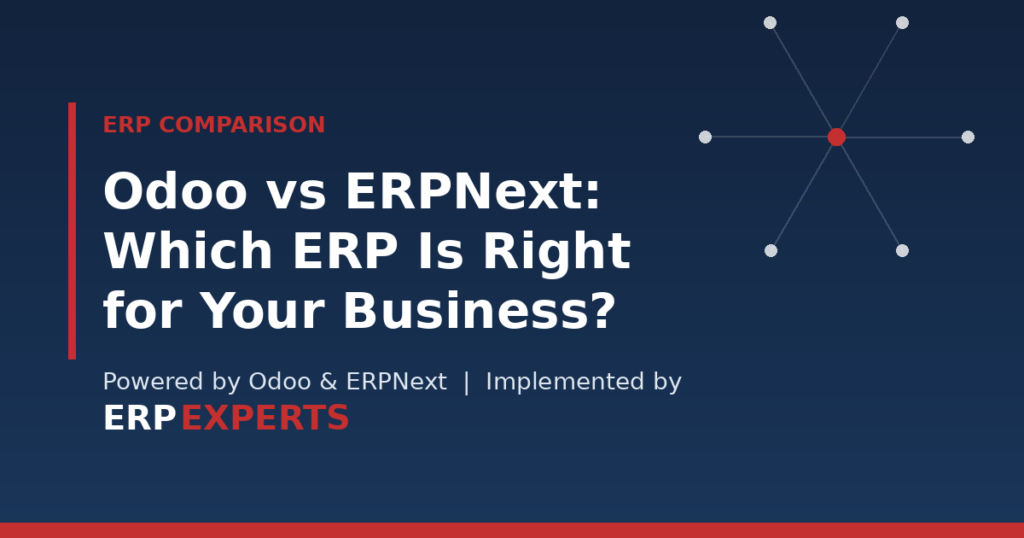 ERP COMPARISON

Odoo vs ERPNext: Which ERP Is Right for Your Business?

Powered by Odoo & ERPNext | Implemented by

ERPEXPERTS